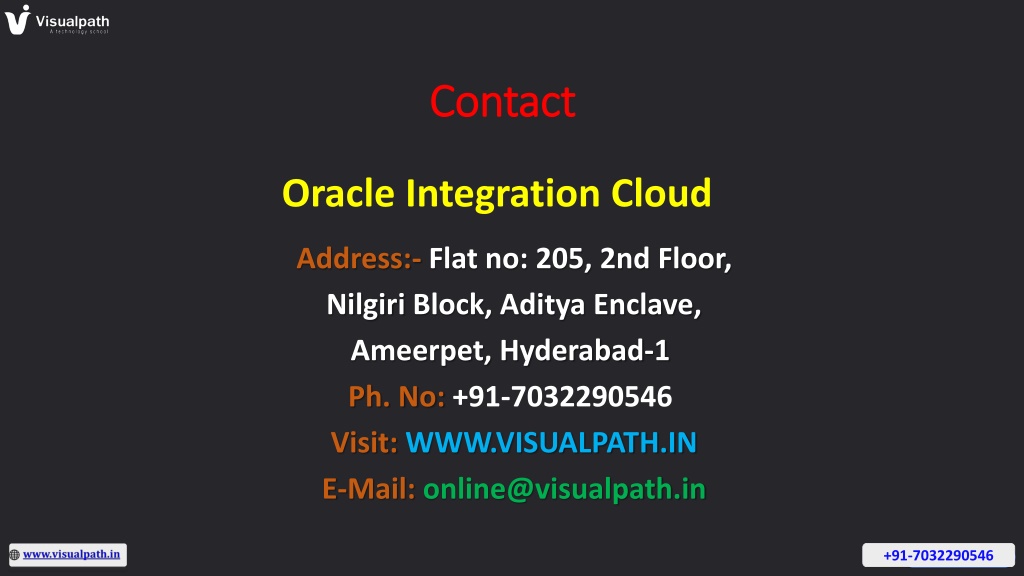 Visualpath
A technology school

Contact

Oracle Integration Cloud

Address:- Flat no: 205, 2nd Floor, Nilgiri Block, Aditya Enclave, Ameerpet, Hyderabad-1

Ph. No: +91-7032290546

Visit: WWW.VISUALPATH.IN

E-Mail: online@visualpath.in

www.visualpath.in

+91-7032290546